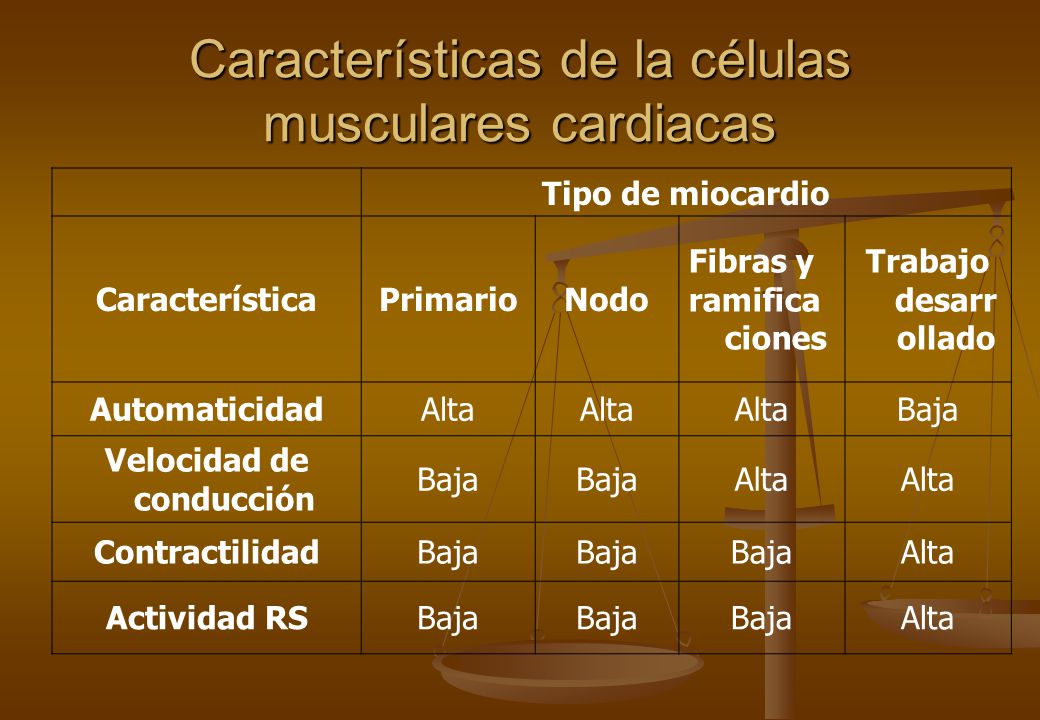 Características de la células musculares cardiacas

| | Tipo de miocardio | | | |
|---|---|---|---|---|
| Característica | Primario | Nodo | Fibras y ramificaciones | Trabajo desarrollado |
| Automaticidad | Alta | Alta | Alta | Baja |
| Velocidad de conducción | Baja | Baja | Alta | Alta |
| Contractilidad | Baja | Baja | Baja | Alta |
| Actividad RS | Baja | Baja | Baja | Alta |